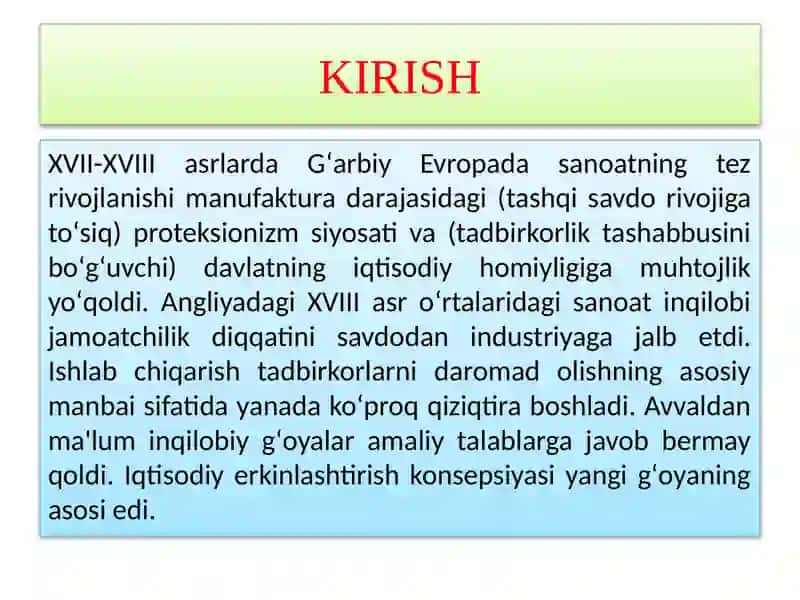 KIRISH

XVII-XVIII asrlarda Gʻarbiy Evropada sanoatning tez rivojlanishi manufaktura darajasidagi (tashqi savdo rivojiga toʻsiq) proteksionizm siyosati va (tadbirkorlik tashabbusini boʻgʻuvchi) davlatning iqtisodiy homiyligiga muhtojlik yoʻqoldi. Angliyadagi XVIII asr oʻrtalaridagi sanoat inqilobi jamoatchilik diqqatini savdodan industriyaga jalb etdi. Ishlab chiqarish tadbirkorlarni daromad olishning asosiy manbai sifatida yanada koʻproq qiziqtira boshladi. Avvaldan ma'lum inqilobiy gʻoyalar amaliy talablarga javob bermay qoldi. Iqtisodiy erkinlashtirish konsepsiyasi yangi gʻoyaning asosi edi.